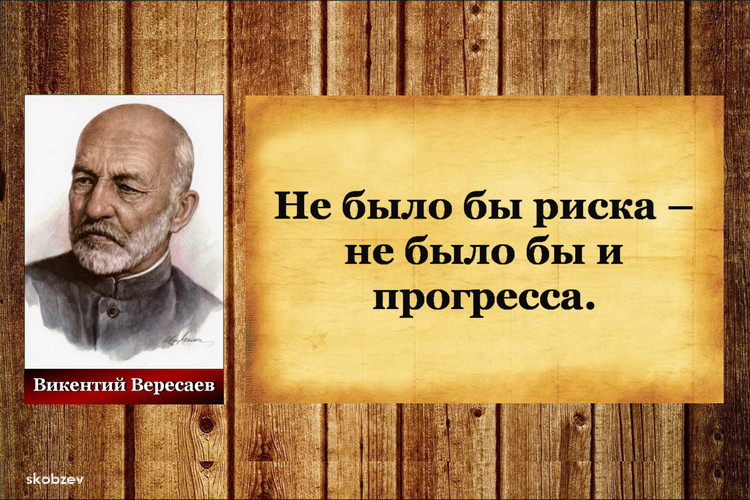 Викентий Вересаев

Не было бы риска – не было бы и прогресса.

skobzev